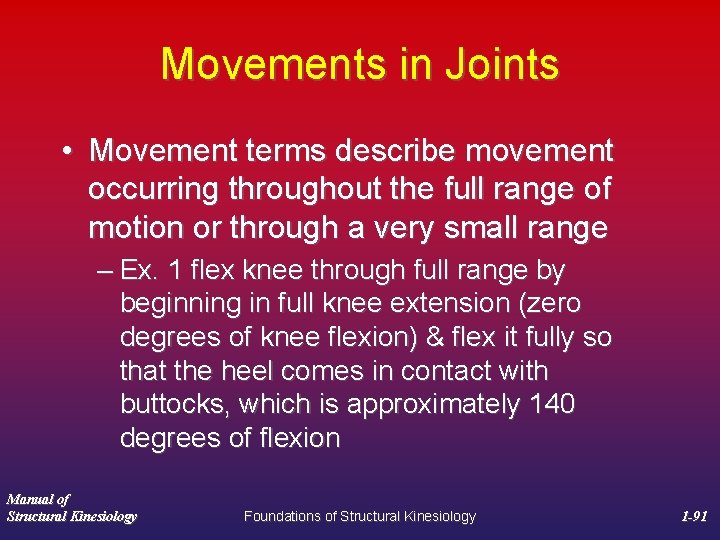 Movements in Joints

• Movement terms describe movement occurring throughout the full range of motion or through a very small range

– Ex. 1 flex knee through full range by beginning in full knee extension (zero degrees of knee flexion) & flex it fully so that the heel comes in contact with buttocks, which is approximately 140 degrees of flexion

Manual of
Structural Kinesiology

Foundations of Structural Kinesiology

1-91